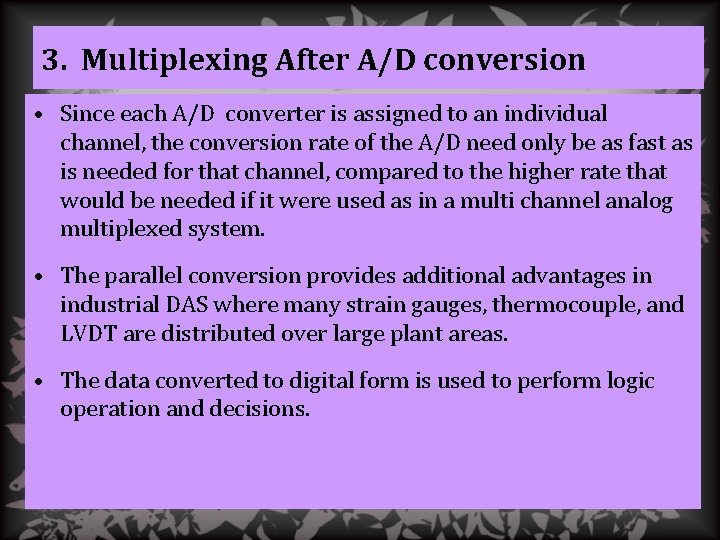 3. Multiplexing After A/D conversion

• Since each A/D converter is assigned to an individual channel, the conversion rate of the A/D need only be as fast as is needed for that channel, compared to the higher rate that would be needed if it were used as in a multi channel analog multiplexed system.

• The parallel conversion provides additional advantages in industrial DAS where many strain gauges, thermocouple, and LVDT are distributed over large plant areas.

• The data converted to digital form is used to perform logic operation and decisions.